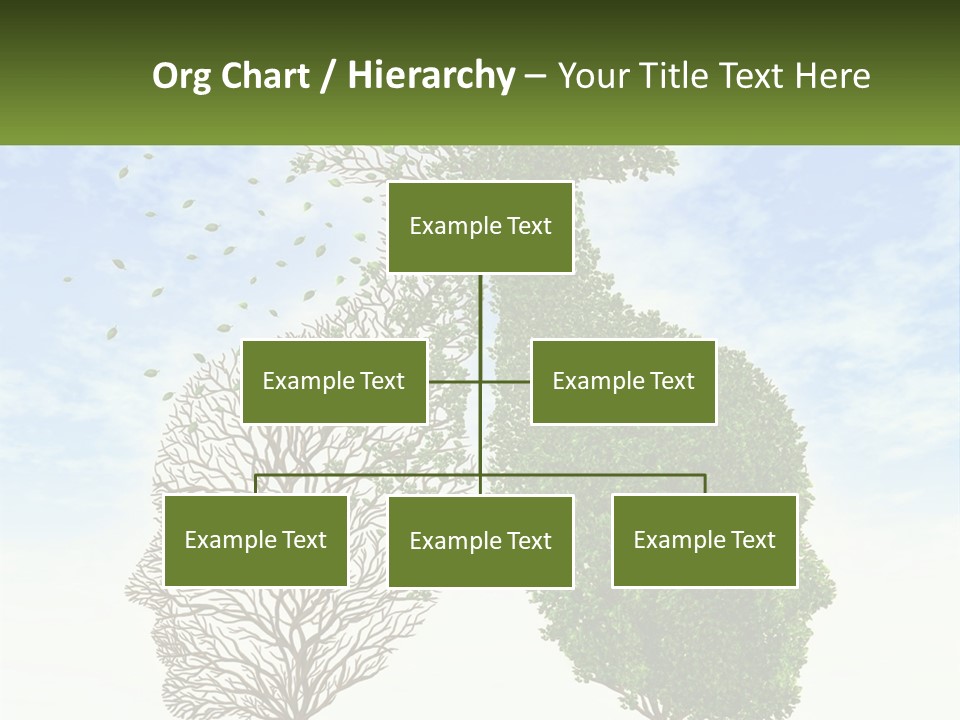 Org Chart / Hierarchy – Your Title Text Here

Example Text

Example Text

Example Text

Example Text

Example Text

Example Text